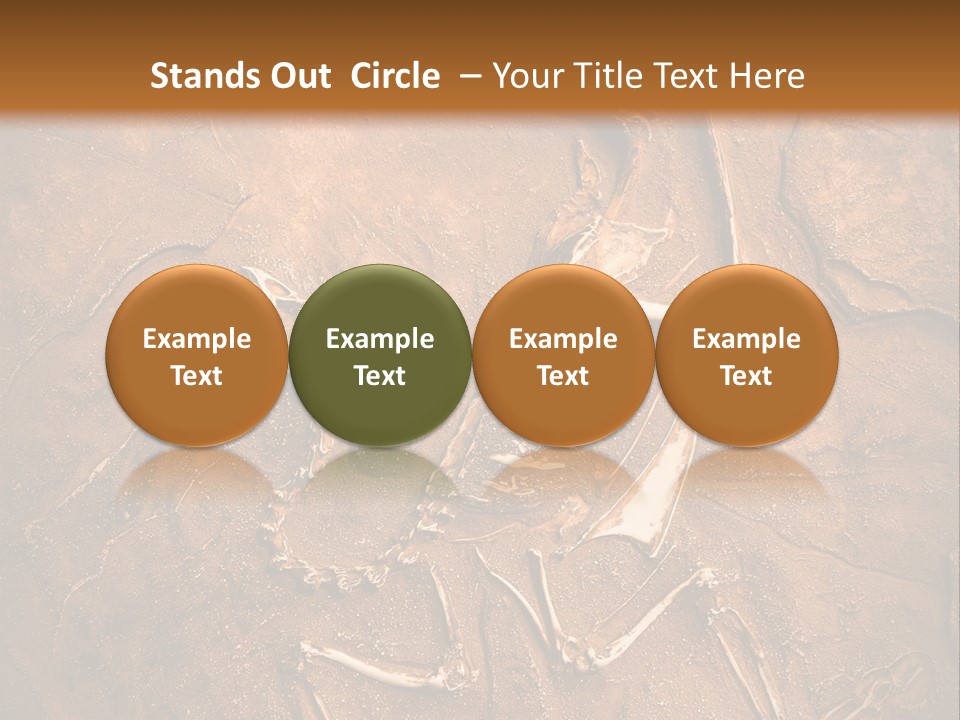 Stands Out  Circle  – Your Title Text Here

Example Text

Example Text

Example Text

Example Text